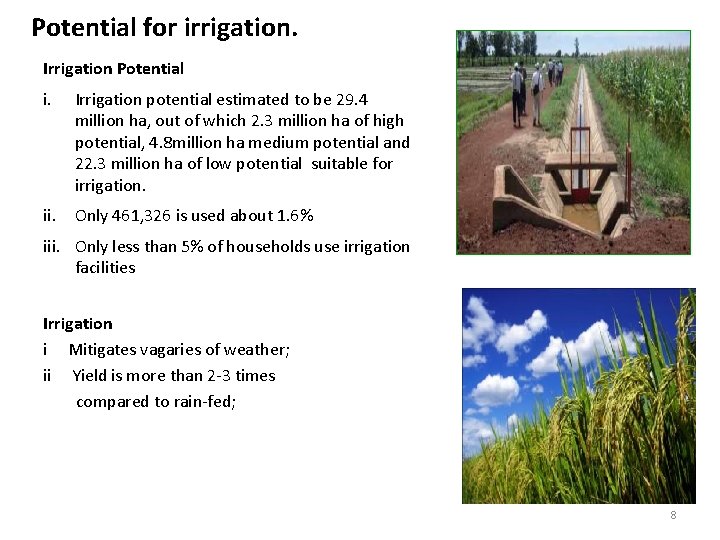 Potential for irrigation.

Irrigation Potential

i. Irrigation potential estimated to be 29.4 million ha, out of which 2.3 million ha of high potential, 4.8million ha medium potential and 22.3 million ha of low potential suitable for irrigation.

ii. Only 461,326 is used about 1.6%

iii. Only less than 5% of households use irrigation facilities

Irrigation

i Mitigates vagaries of weather;

ii Yield is more than 2-3 times compared to rain-fed;

8